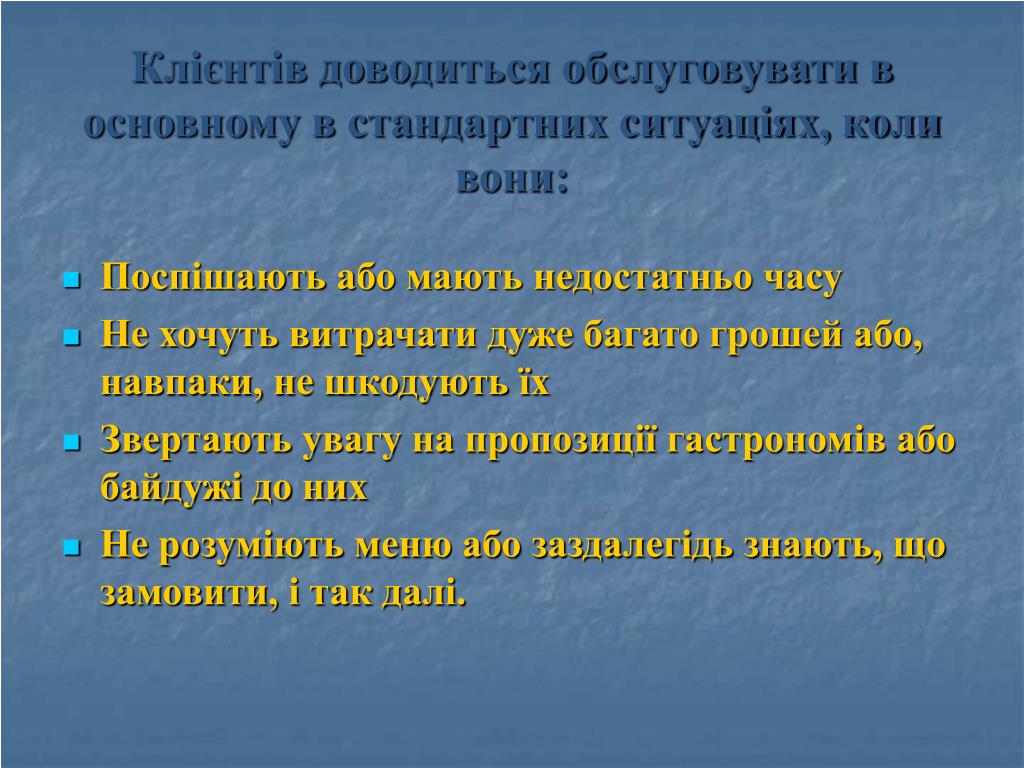 Клієнтів доводиться обслуговувати в основному в стандартних ситуаціях, коли вони:

- Поспішають або мають недостатньо часу
- Не хочуть витрачати дуже багато грошей або, навпаки, не шкодують їх
- Звертають увагу на пропозиції гастрономів або байдужі до них
- Не розуміють меню або заздалегідь знають, що замовити, і так далі.